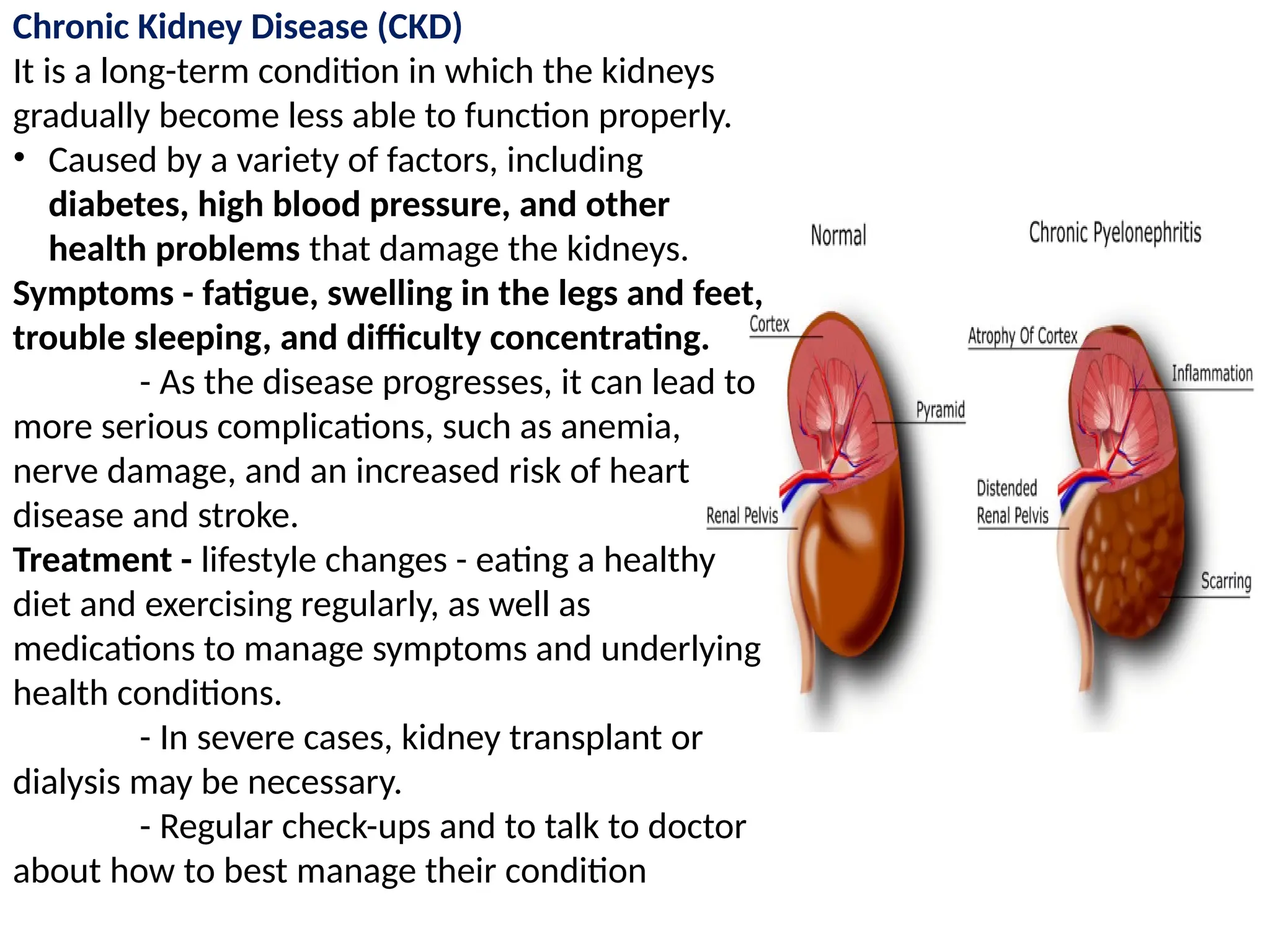 Chronic Kidney Disease (CKD)
It is a long-term condition in which the kidneys gradually become less able to function properly.

• Caused by a variety of factors, including diabetes, high blood pressure, and other health problems that damage the kidneys.

Symptoms - fatigue, swelling in the legs and feet, trouble sleeping, and difficulty concentrating.

- As the disease progresses, it can lead to more serious complications, such as anemia, nerve damage, and an increased risk of heart disease and stroke.

Treatment - lifestyle changes - eating a healthy diet and exercising regularly, as well as medications to manage symptoms and underlying health conditions.

- In severe cases, kidney transplant or dialysis may be necessary.

- Regular check-ups and to talk to doctor about how to best manage their condition

Normal
Cortex
Pyramid
Renal Pelvis

Chronic Pyelonephritis
Atrophy Of Cortex
Inflammation
Distended Renal Pelvis
Scarring